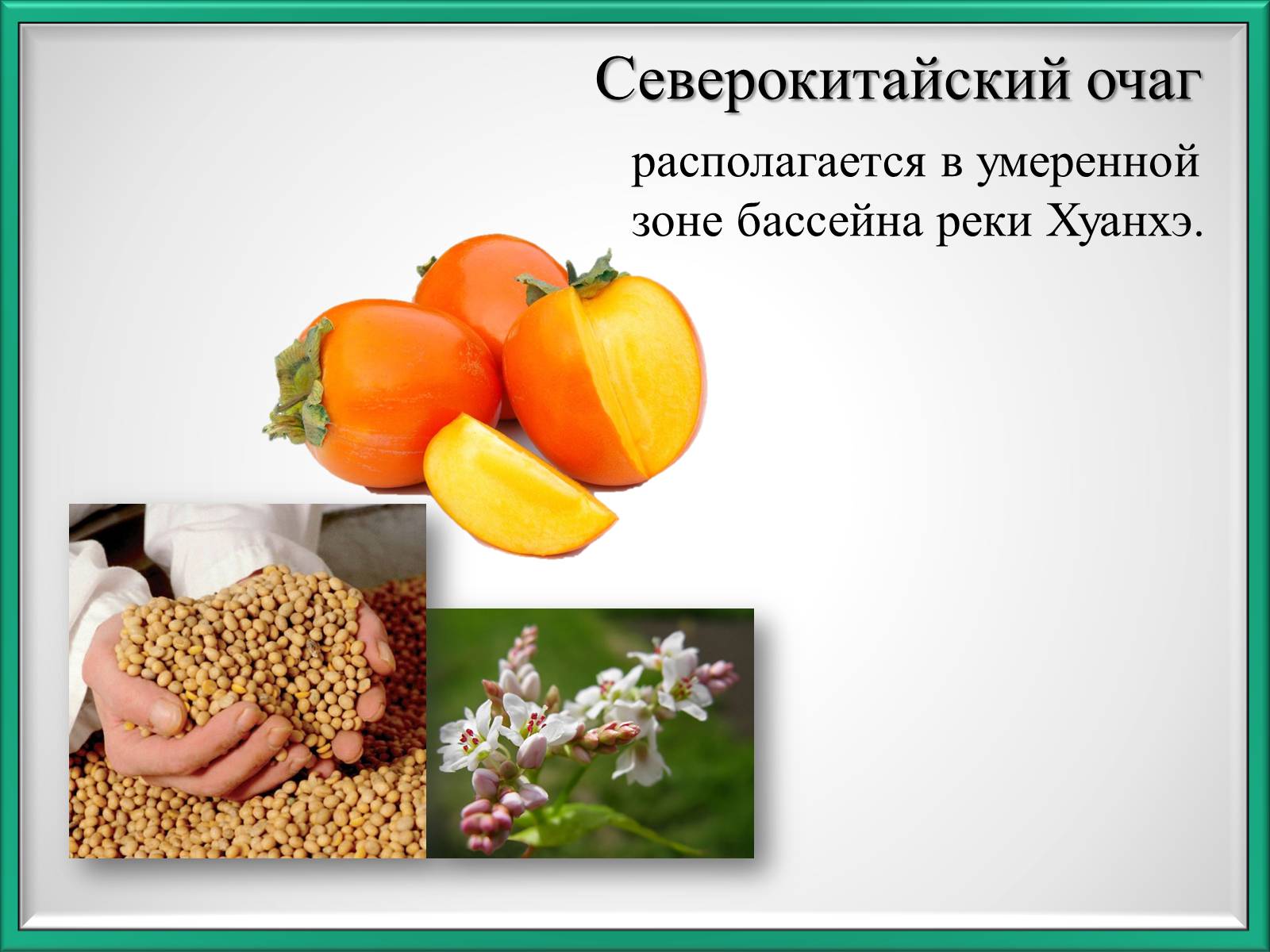 Северокитайский очаг

располагается в умеренной зоне бассейна реки Хуанхэ.